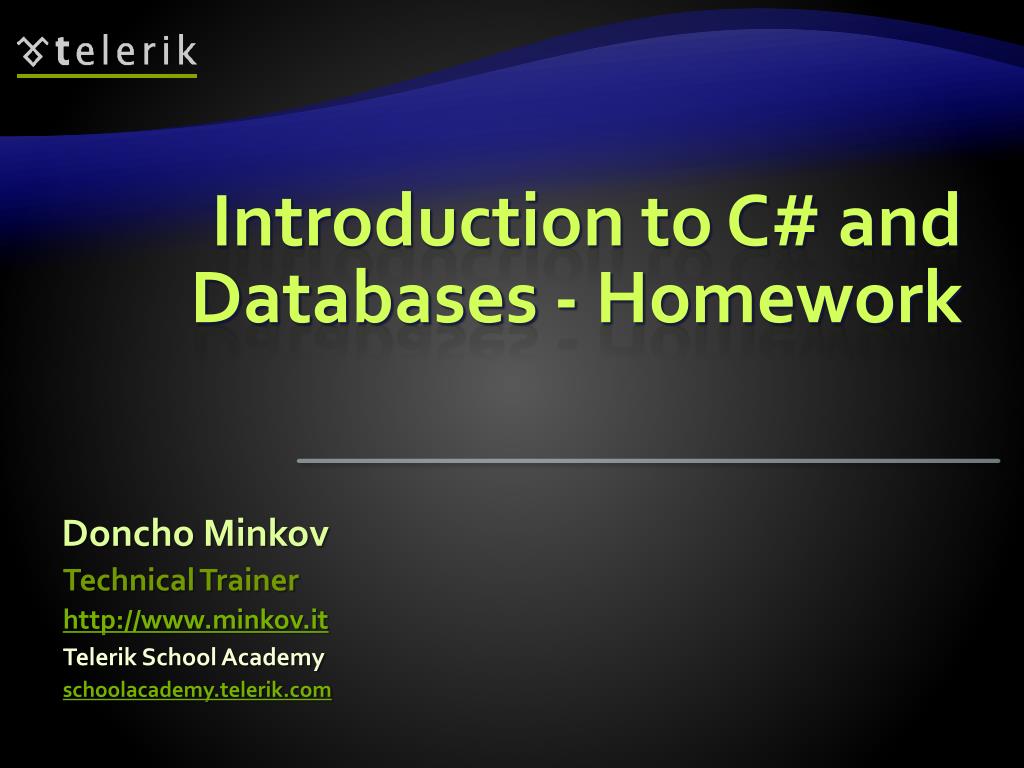 telerik

Introduction to C# and Databases - Homework

Doncho Minkov

Technical Trainer

http://www.minkov.it

Telerik School Academy

schoolacademy.telerik.com